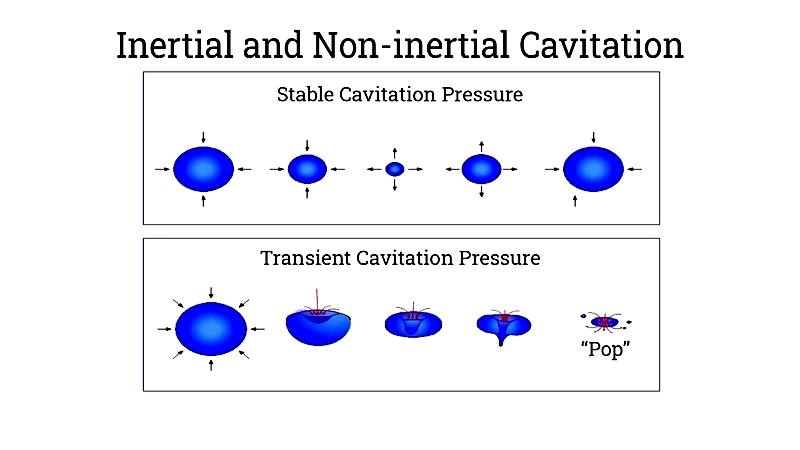 Inertial and Non-inertial Cavitation

Stable Cavitation Pressure

Transient Cavitation Pressure

“Pop”